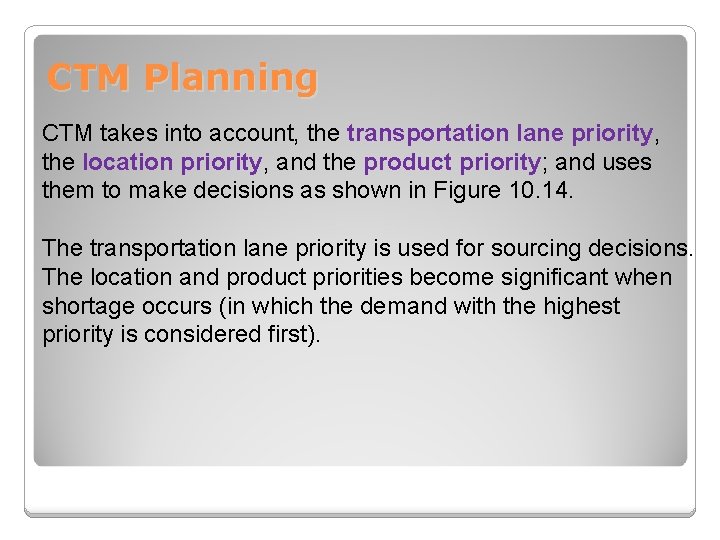 CTM Planning

CTM takes into account, the transportation lane priority, the location priority, and the product priority; and uses them to make decisions as shown in Figure 10.14.

The transportation lane priority is used for sourcing decisions. The location and product priorities become significant when shortage occurs (in which the demand with the highest priority is considered first).